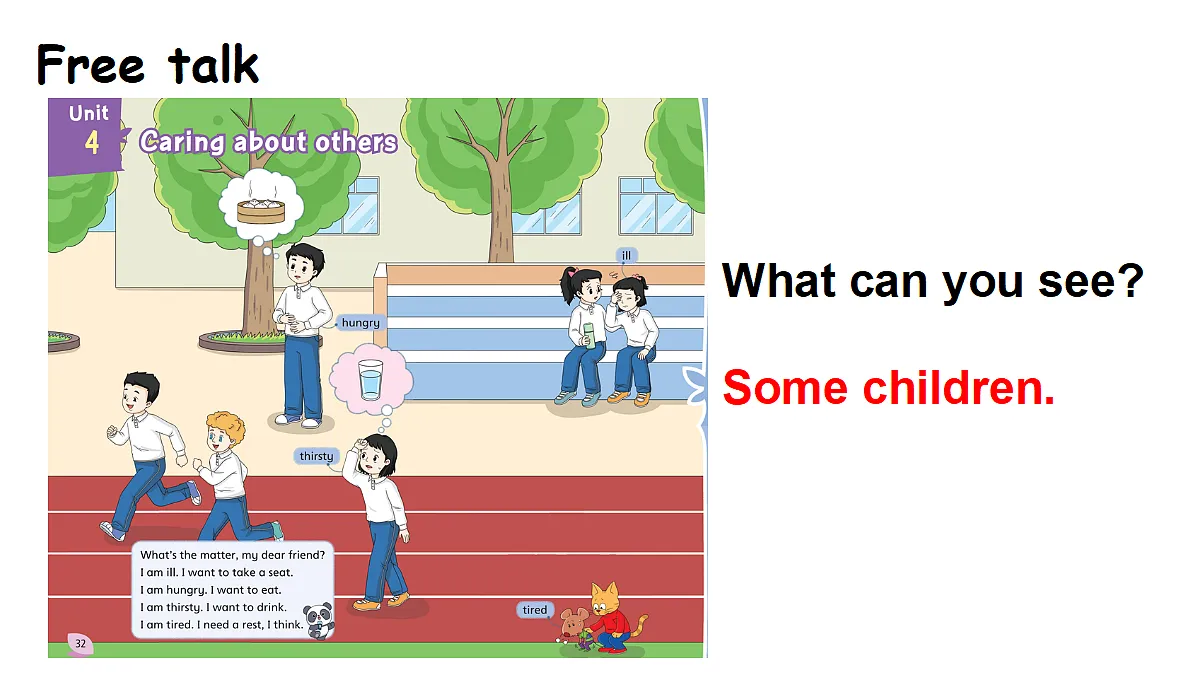 Free talk

Unit 4 Caring about others

ill

hungry

thirsty

What's the matter, my dear friend?
I am ill. I want to take a seat.
I am hungry. I want to eat.
I am thirsty. I want to drink.
I am tired. I need a rest, I think.

tired

32

What can you see?

Some children.